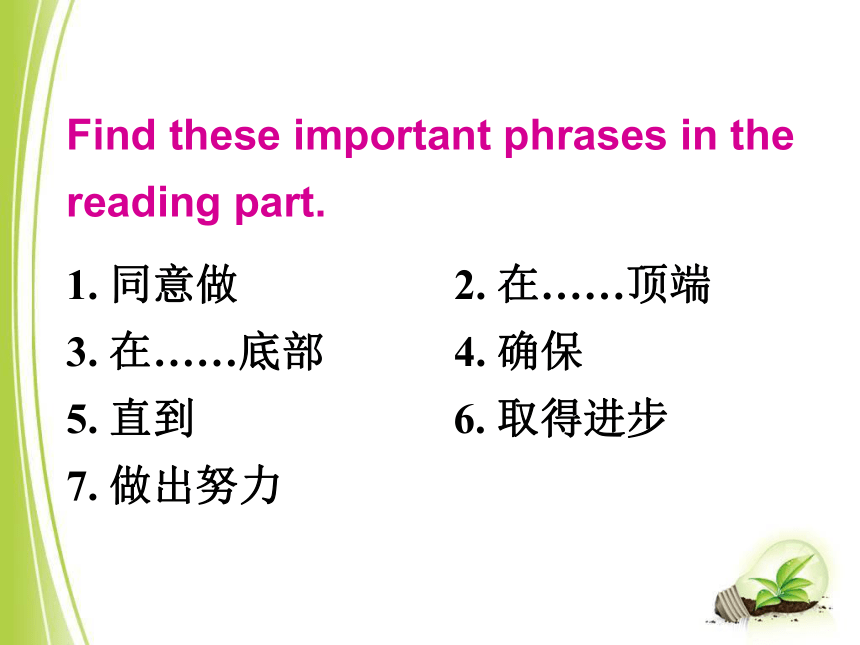 Find these important phrases in the reading part.

1. 同意做
2. 在……顶端
3. 在……底部
4. 确保
5. 直到
6. 取得进步
7. 做出努力